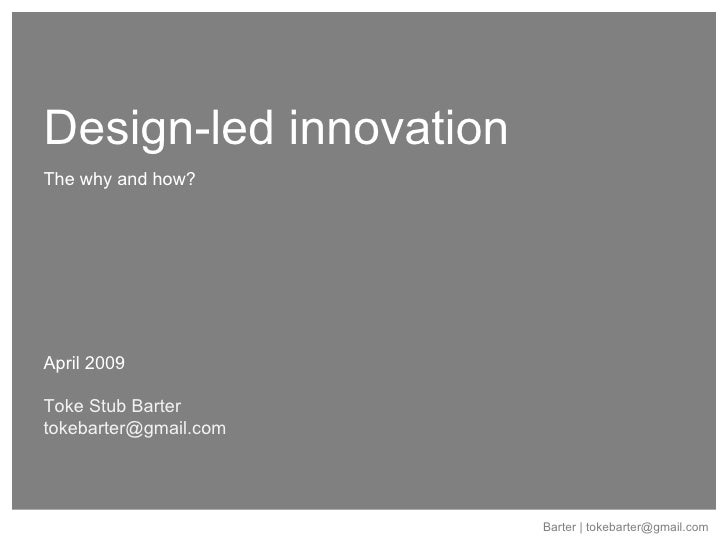 Design-led innovation

The why and how?

April 2009

Toke Stub Barter
tokebarter@gmail.com

Barter | tokebarter@gmail.com